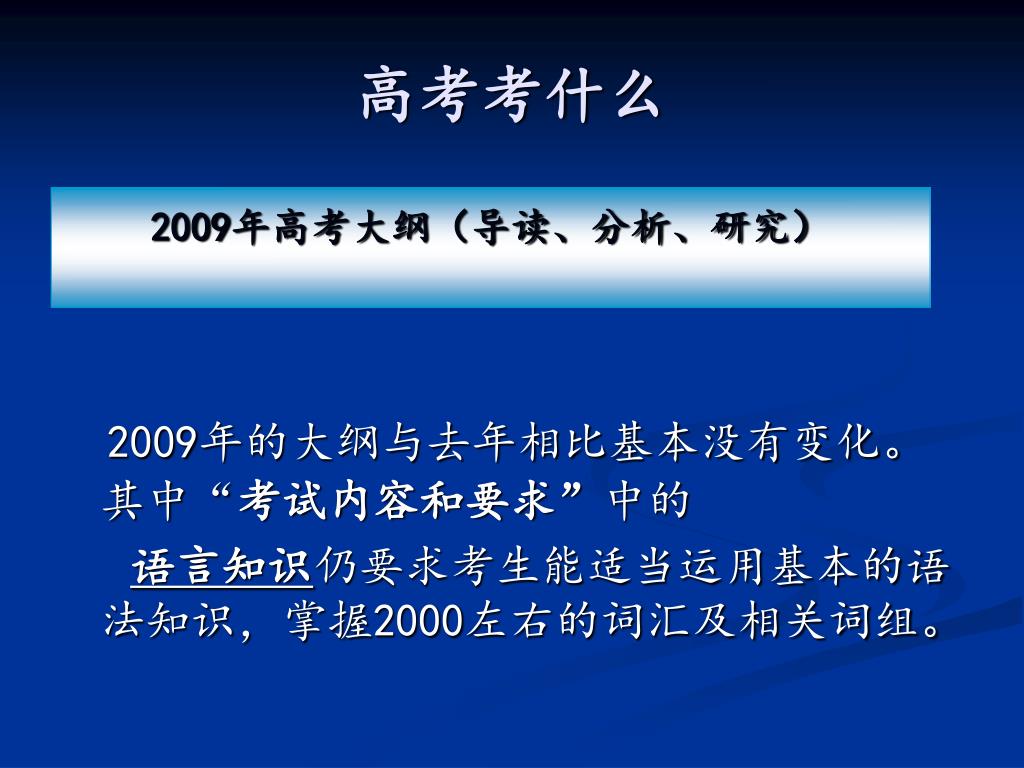 高考考什么

2009年高考大纲（导读、分析、研究）

2009年的大纲与去年相比基本没有变化。其中“考试内容和要求”中的

语言知识仍要求考生能适当运用基本的语法知识，掌握2000左右的词汇及相关词组。